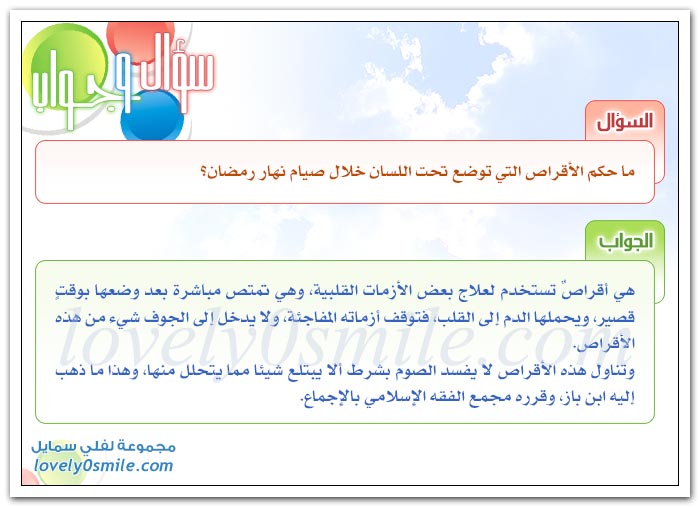 سؤال وجواب

السؤال

ما حكم الأقراص التي توضع تحت اللسان خلال صيام نهار رمضان؟

الجواب

هي أقراصٌ تستخدم لعلاج بعض الأزمات القلبية، وهي تمتص مباشرة بعد وضعها بوقتٍ قصير، ويحملها الدم إلى القلب، فتوقف أزماته المفاجئة، ولا يدخل إلى الجوف شيء من هذه الأقراص.
وتناول هذه الأقراص لا يفسد الصوم بشرط ألا يبتلع شيئا مما يتحلل منها، وهذا ما ذهب إليه ابن باز، وقرره مجمع الفقه الإسلامي بالإجماع.

lovely0smile.com

مجموعة لفلي سمايل
lovely0smile.com